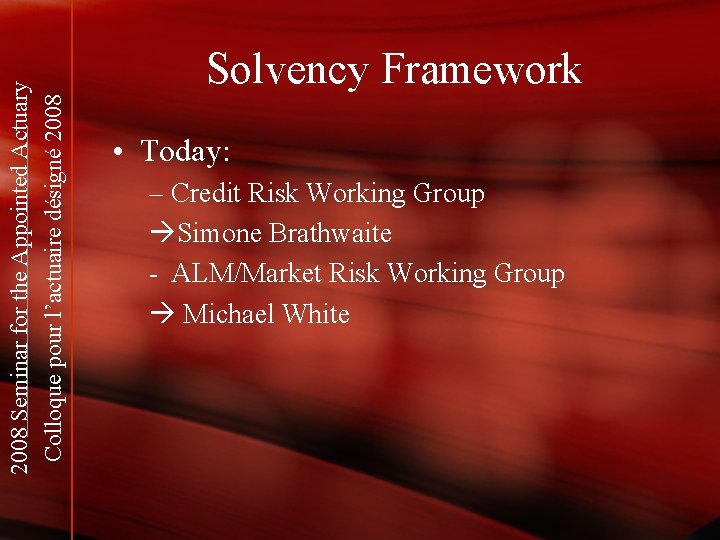 2008 Seminar for the Appointed Actuary
Colloque pour l'actuaire désigné 2008

Solvency Framework

• Today:
– Credit Risk Working Group
→Simone Brathwaite
- ALM/Market Risk Working Group
→ Michael White